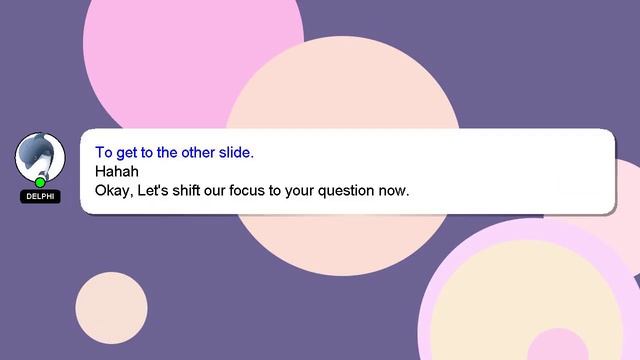 DELPHI

To get to the other slide.
Hahah
Okay, Let's shift our focus to your question now.